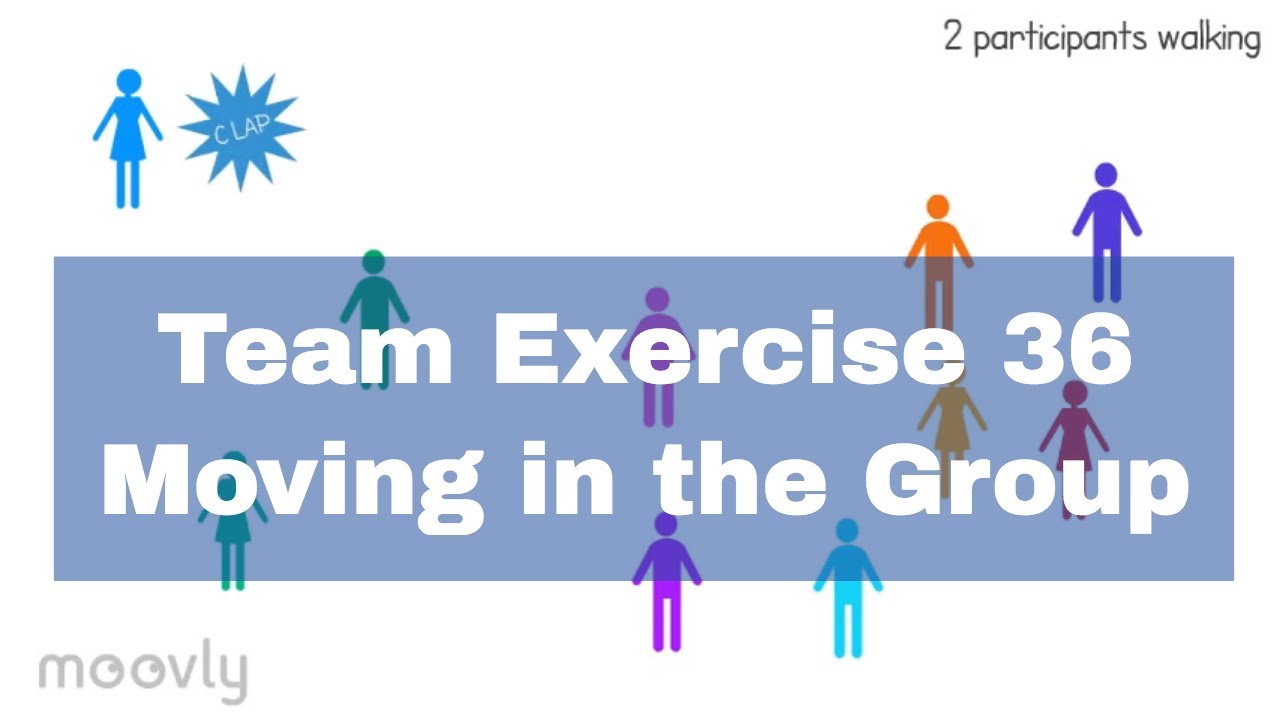 2 participants walking

CLAP

Team Exercise 36
Moving in the Group

moovly